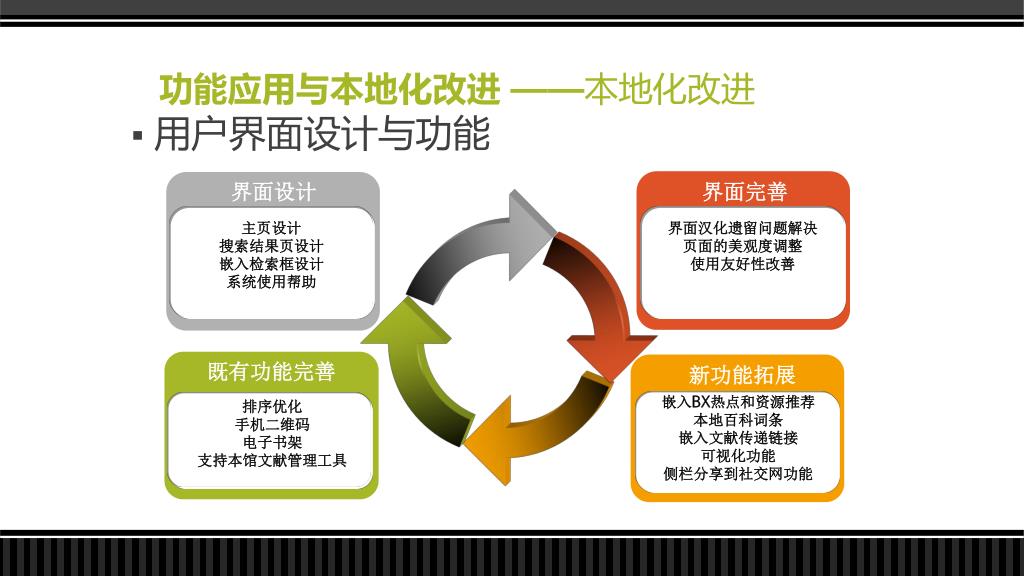 功能应用与本地化改进 ——本地化改进

▪ 用户界面设计与功能

界面设计
主页设计
搜索结果页设计
嵌入检索框设计
系统使用帮助

界面完善
界面汉化遗留问题解决
页面的美观度调整
使用友好性改善

既有功能完善
排序优化
手机二维码
电子书架
支持本馆文献管理工具

新功能拓展
嵌入BX热点和资源推荐
本地百科词条
嵌入文献传递链接
可视化功能
侧栏分享到社交网功能